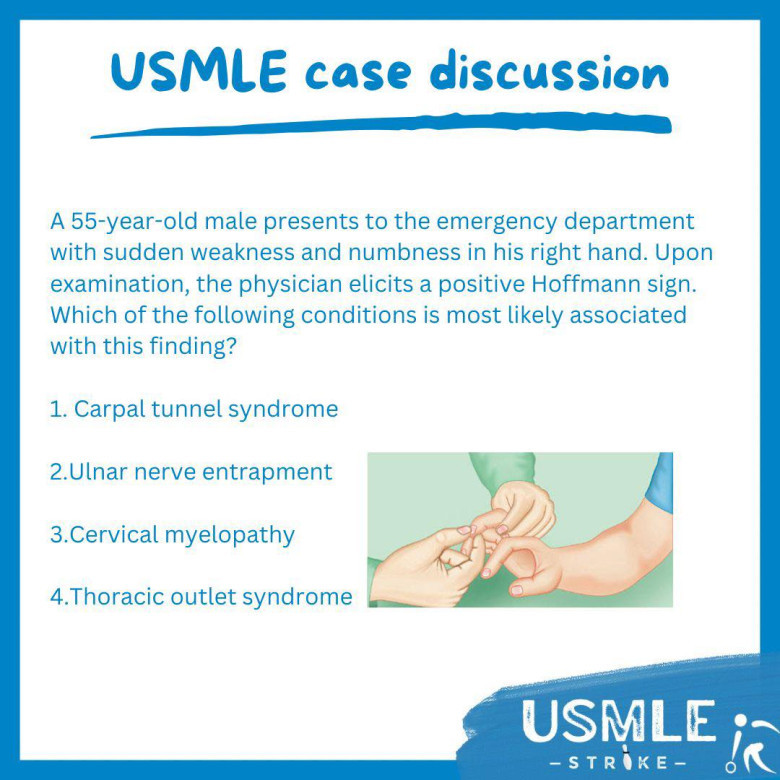 USMLE case discussion

A 55-year-old male presents to the emergency department with sudden weakness and numbness in his right hand. Upon examination, the physician elicits a positive Hoffmann sign. Which of the following conditions is most likely associated with this finding?

1. Carpal tunnel syndrome

2.Ulnar nerve entrapment

3.Cervical myelopathy

4.Thoracic outlet syndrome

USMLE
-STRIKE-